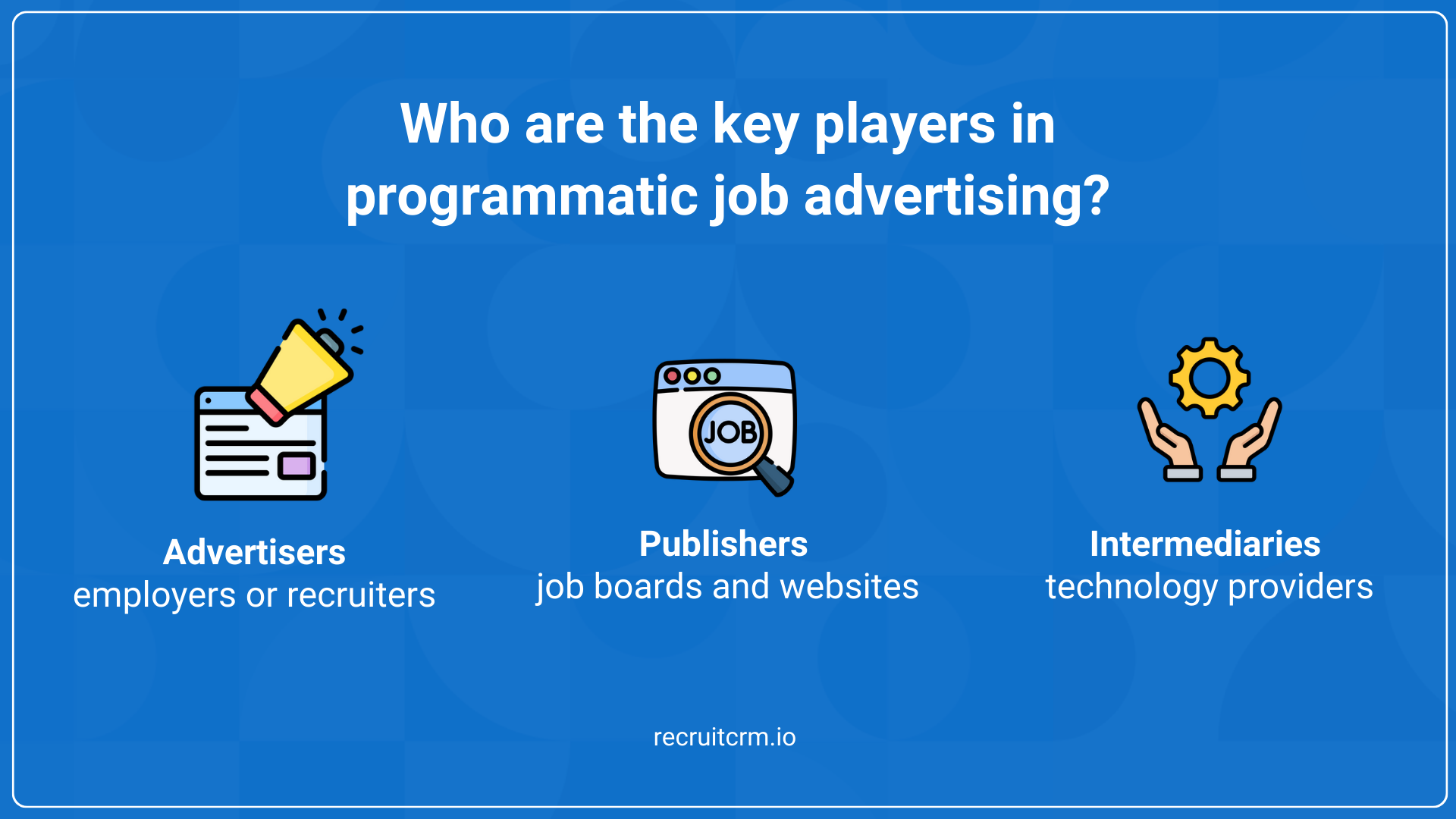 Who are the key players in programmatic job advertising?

Advertisers
employers or recruiters

JOB

Publishers
job boards and websites

Intermediaries
technology providers

recruitcrm.io